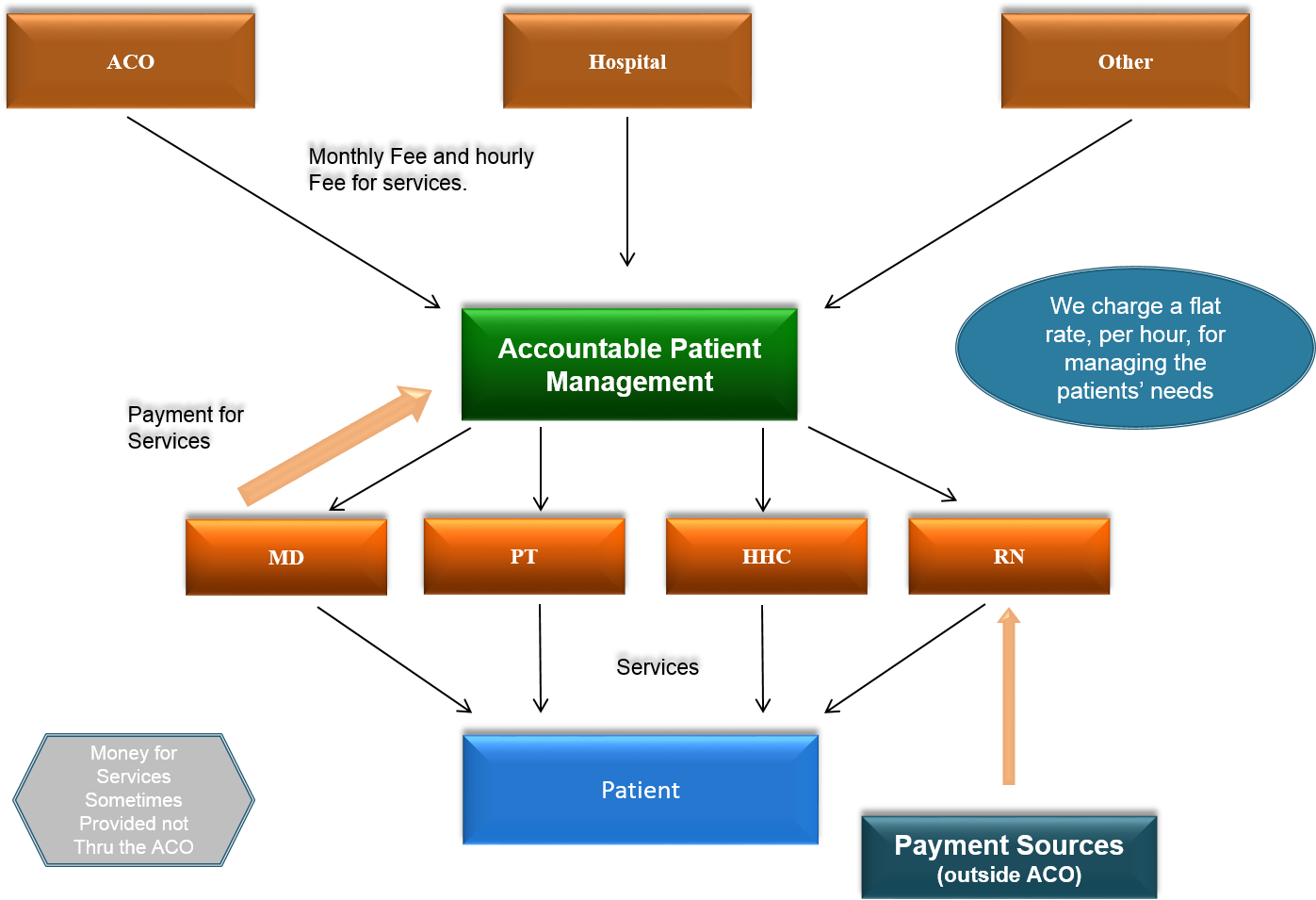 ACO

Hospital

Other

Monthly Fee and hourly Fee for services.

Accountable Patient Management

We charge a flat rate, per hour, for managing the patients' needs

Payment for Services

MD

PT

HHC

RN

Services

Money for Services Sometimes Provided not Thru the ACO

Patient

Payment Sources (outside ACO)